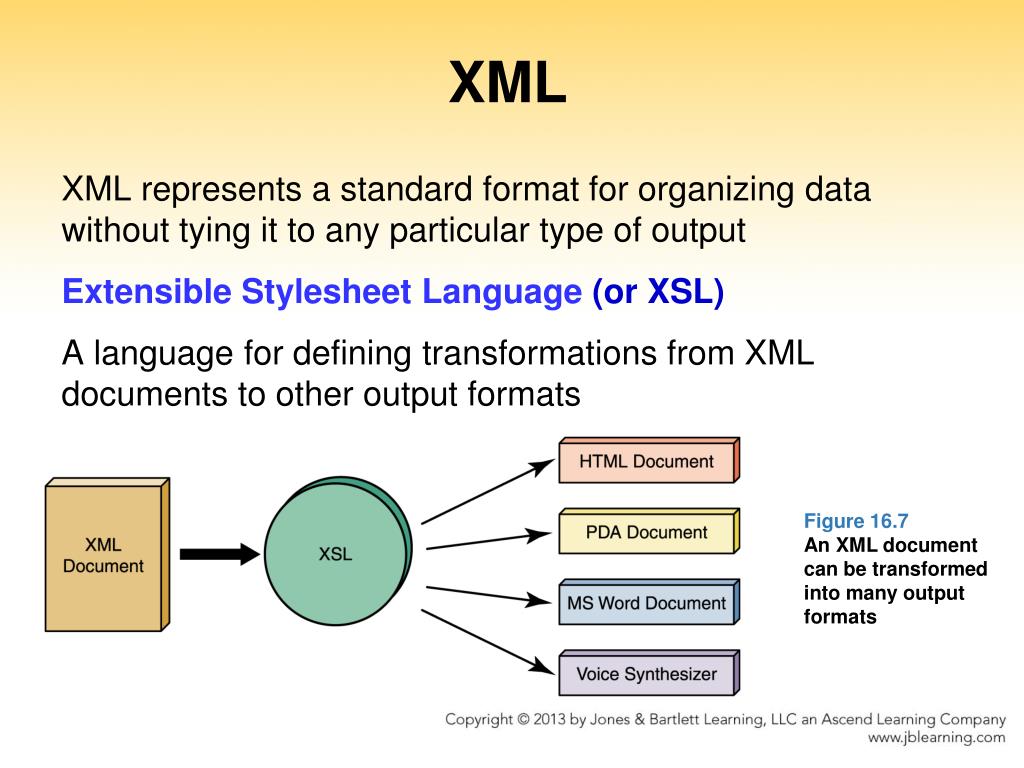 XML

XML represents a standard format for organizing data without tying it to any particular type of output

Extensible Stylesheet Language (or XSL)

A language for defining transformations from XML documents to other output formats

XML Document

XSL

HTML Document

PDA Document

MS Word Document

Voice Synthesizer

Figure 16.7
An XML document can be transformed into many output formats

Copyright © 2013 by Jones & Bartlett Learning, LLC an Ascend Learning Company
www.jblearning.com